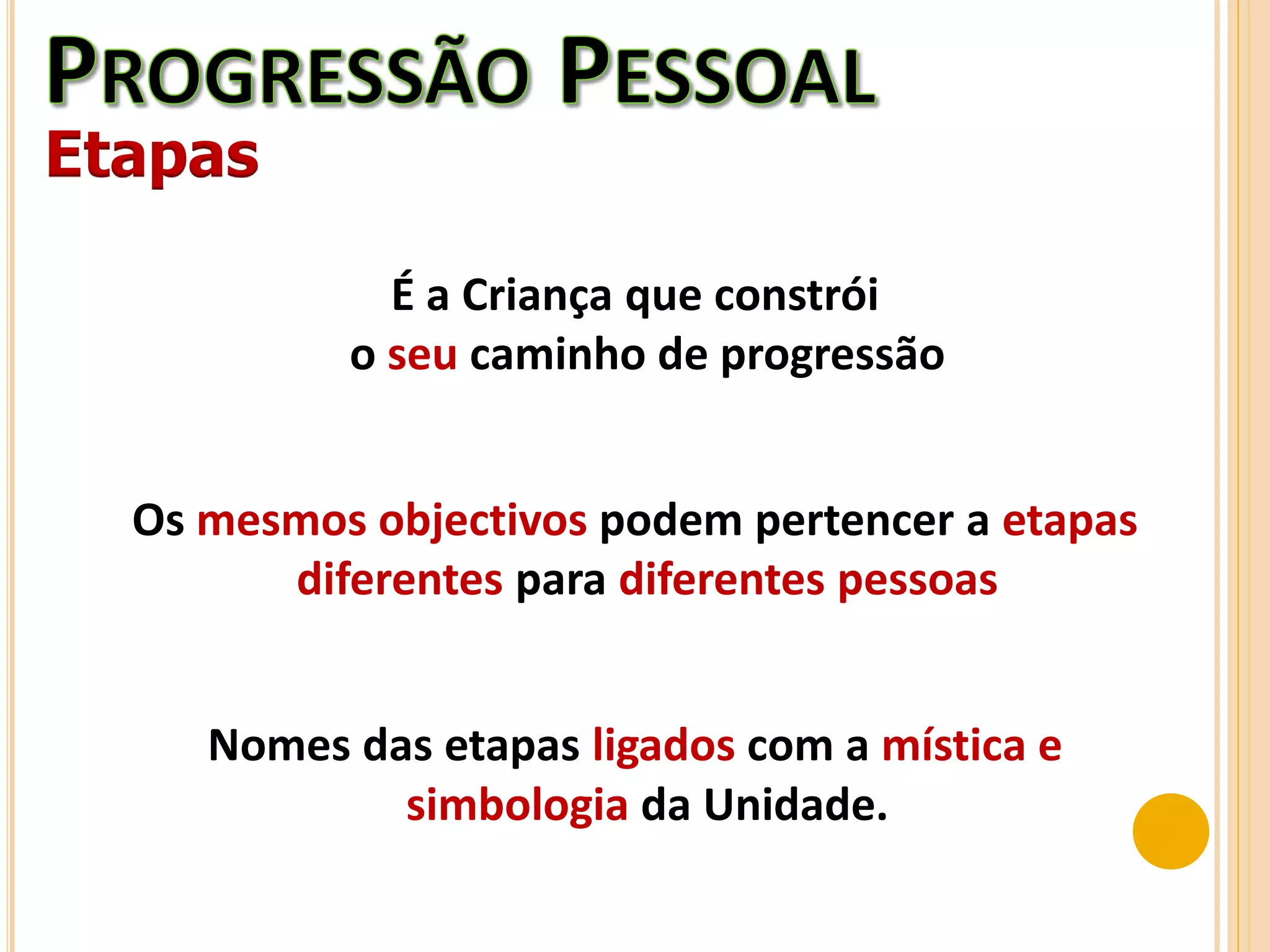 PROGRESSÃO PESSOAL
Etapas

É a Criança que constrói o seu caminho de progressão

Os mesmos objectivos podem pertencer a etapas diferentes para diferentes pessoas

Nomes das etapas ligados com a mística e simbologia da Unidade.